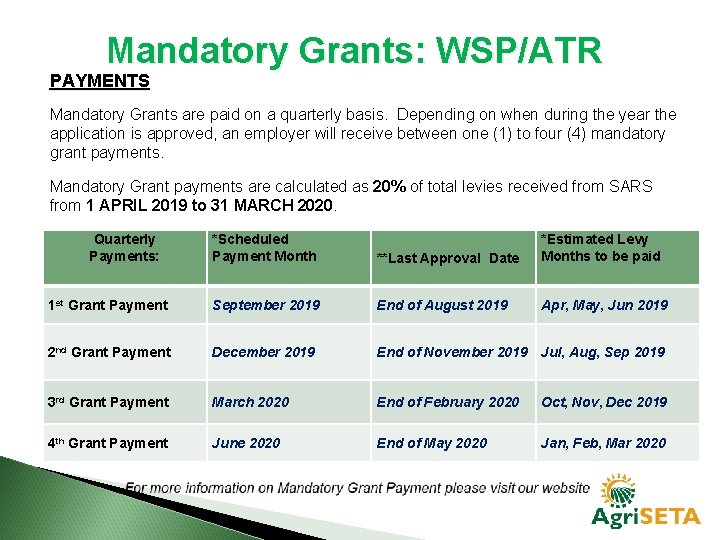 Mandatory Grants: WSP/ATR

PAYMENTS

Mandatory Grants are paid on a quarterly basis. Depending on when during the year the application is approved, an employer will receive between one (1) to four (4) mandatory grant payments.

Mandatory Grant payments are calculated as 20% of total levies received from SARS from 1 APRIL 2019 to 31 MARCH 2020.

| Quarterly Payments: | *Scheduled Payment Month | **Last Approval Date | *Estimated Levy Months to be paid |
|---|---|---|---|
| 1st Grant Payment | September 2019 | End of August 2019 | Apr, May, Jun 2019 |
| 2nd Grant Payment | December 2019 | End of November 2019 | Jul, Aug, Sep 2019 |
| 3rd Grant Payment | March 2020 | End of February 2020 | Oct, Nov, Dec 2019 |
| 4th Grant Payment | June 2020 | End of May 2020 | Jan, Feb, Mar 2020 |

For more information on Mandatory Grant Payment please visit our website

AgriSETA